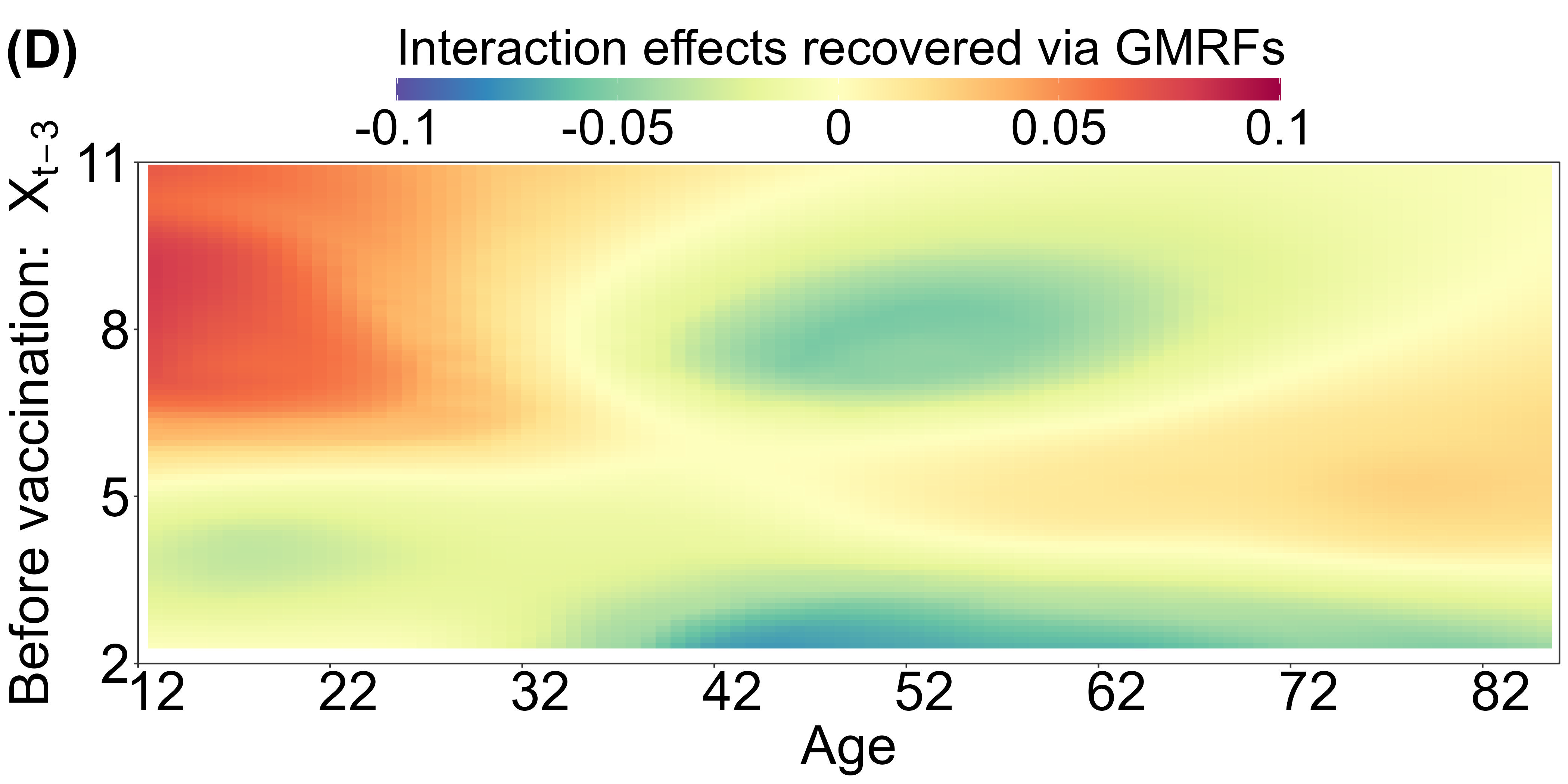 (D)

Interaction effects recovered via GMRFs

-0.1 -0.05 0 0.05 0.1

Before vaccination: $X_{t-3}$

11
8
5
2

12 22 32 42 52 62 72 82

Age